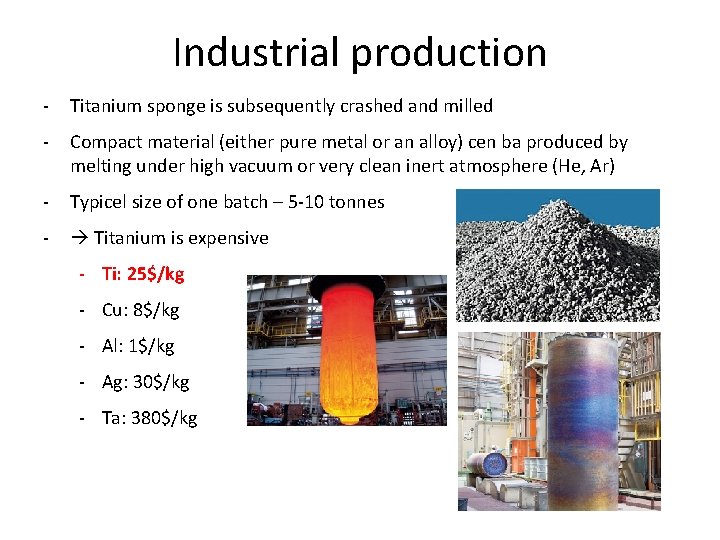 Industrial production

- Titanium sponge is subsequently crashed and milled

- Compact material (either pure metal or an alloy) cen ba produced by melting under high vacuum or very clean inert atmosphere (He, Ar)

- Typicel size of one batch – 5-10 tonnes

- → Titanium is expensive

- Ti: 25$/kg

- Cu: 8$/kg

- Al: 1$/kg

- Ag: 30$/kg

- Ta: 380$/kg